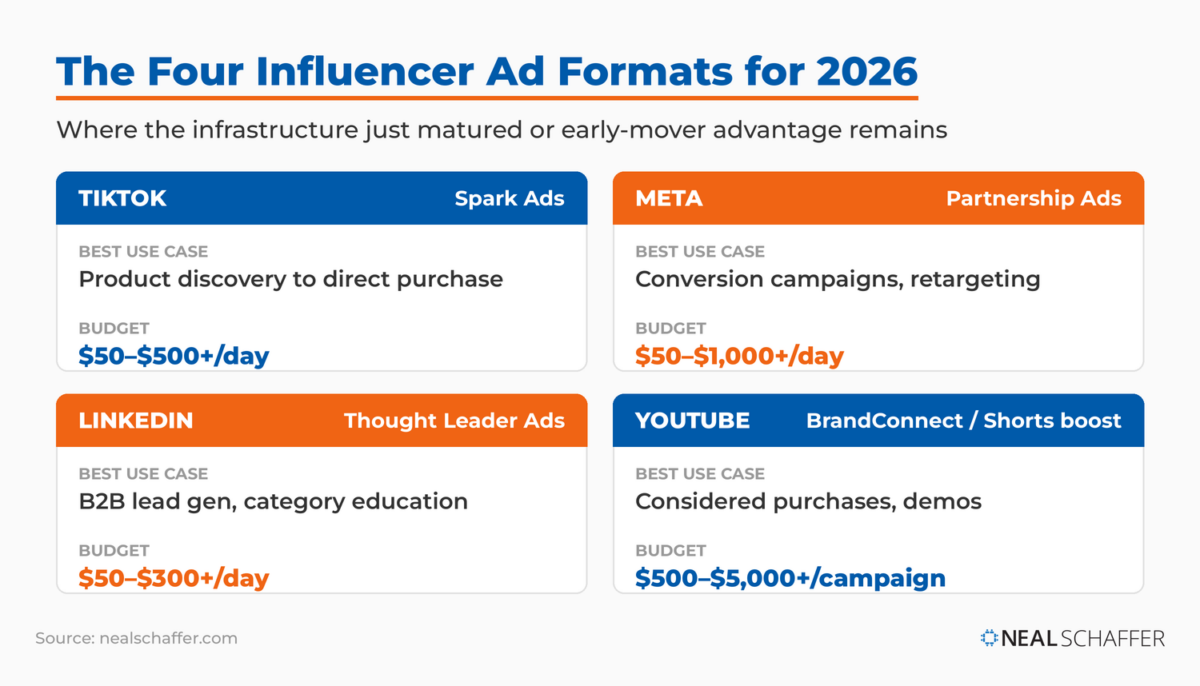 The Four Influencer Ad Formats for 2026

Where the infrastructure just matured or early-mover advantage remains

TIKTOK Spark Ads

BEST USE CASE
Product discovery to direct purchase

BUDGET
\$50–\$500+/day

META Partnership Ads

BEST USE CASE
Conversion campaigns, retargeting

BUDGET
\$50–\$1,000+/day

LINKEDIN Thought Leader Ads

BEST USE CASE
B2B lead gen, category education

BUDGET
\$50–\$300+/day

YOUTUBE BrandConnect / Shorts boost

BEST USE CASE
Considered purchases, demos

BUDGET
\$500–\$5,000+/campaign

Source: nealschaffer.com

NEAL SCHAFFER